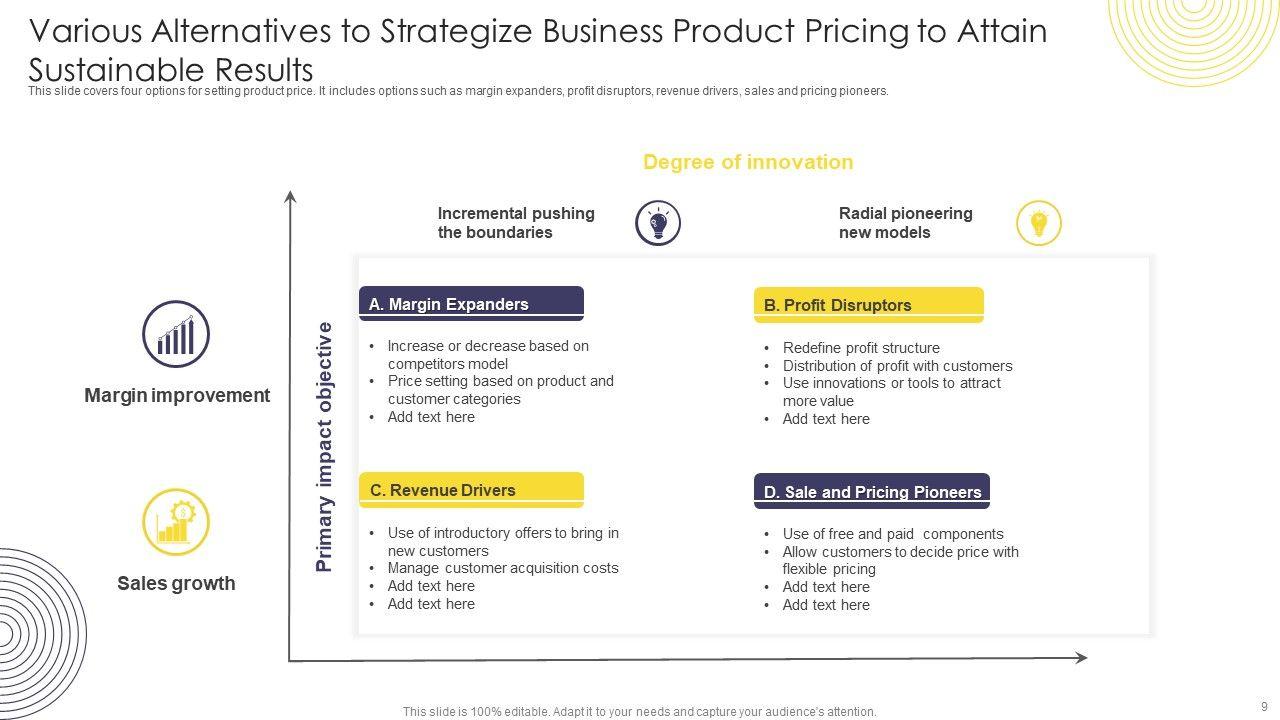 Various Alternatives to Strategize Business Product Pricing to Attain Sustainable Results

This slide covers four options for setting product price. It includes options such as margin expanders, profit disruptors, revenue drivers, sales and pricing pioneers.

Degree of innovation

Incremental pushing the boundaries

Radial pioneering new models

Margin improvement

Sales growth

Primary impact objective

A. Margin Expanders
• Increase or decrease based on competitors model
• Price setting based on product and customer categories
• Add text here

B. Profit Disruptors
• Redefine profit structure
• Distribution of profit with customers
• Use innovations or tools to attract more value
• Add text here

C. Revenue Drivers
• Use of introductory offers to bring in new customers
• Manage customer acquisition costs
• Add text here
• Add text here

D. Sale and Pricing Pioneers
• Use of free and paid components
• Allow customers to decide price with flexible pricing
• Add text here
• Add text here

This slide is 100% editable. Adapt it to your needs and capture your audience's attention.

9